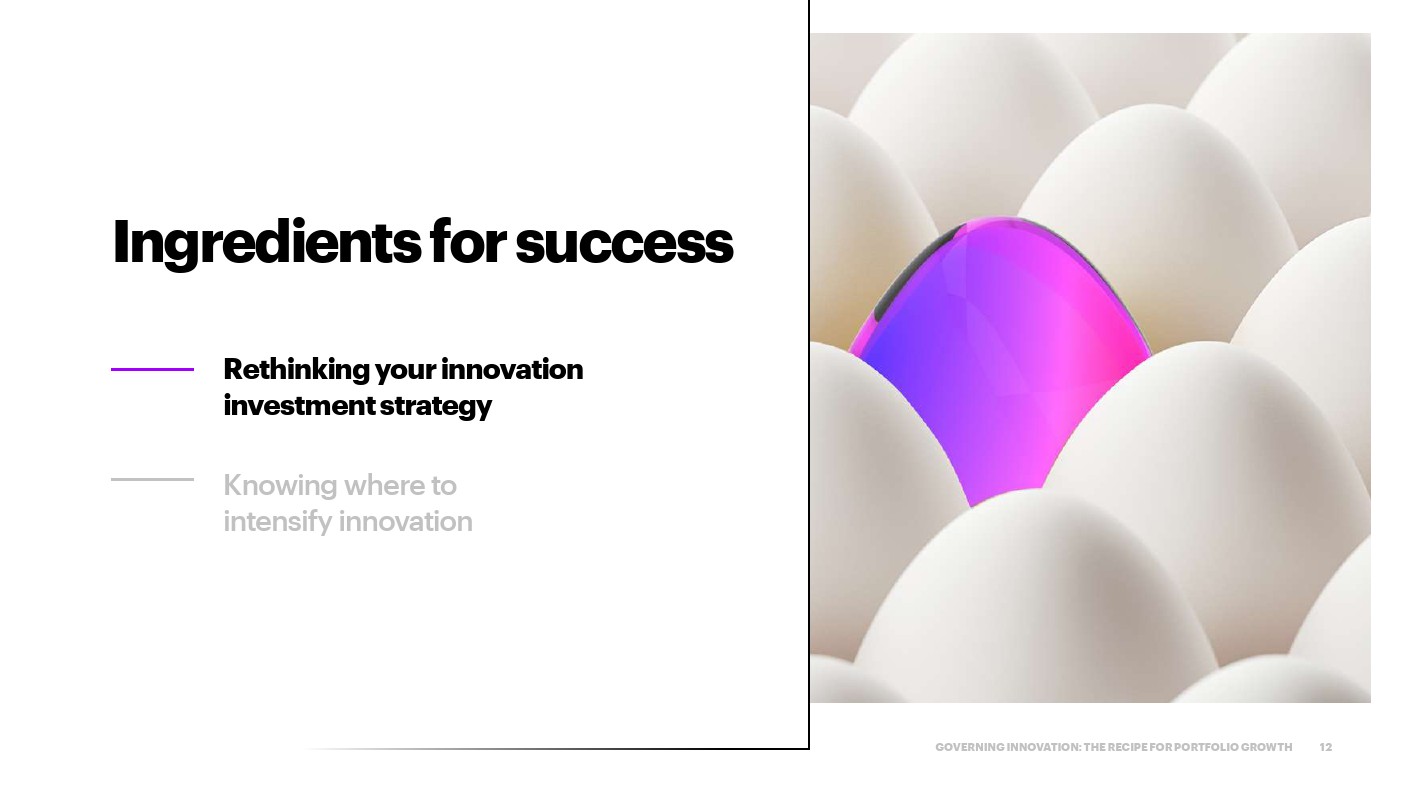 Ingredients for success

Rethinking your innovation investment strategy

Knowing where to intensify innovation

GOVERNING INNOVATION: THE RECIPE FOR PORTFOLIO GROWTH 12